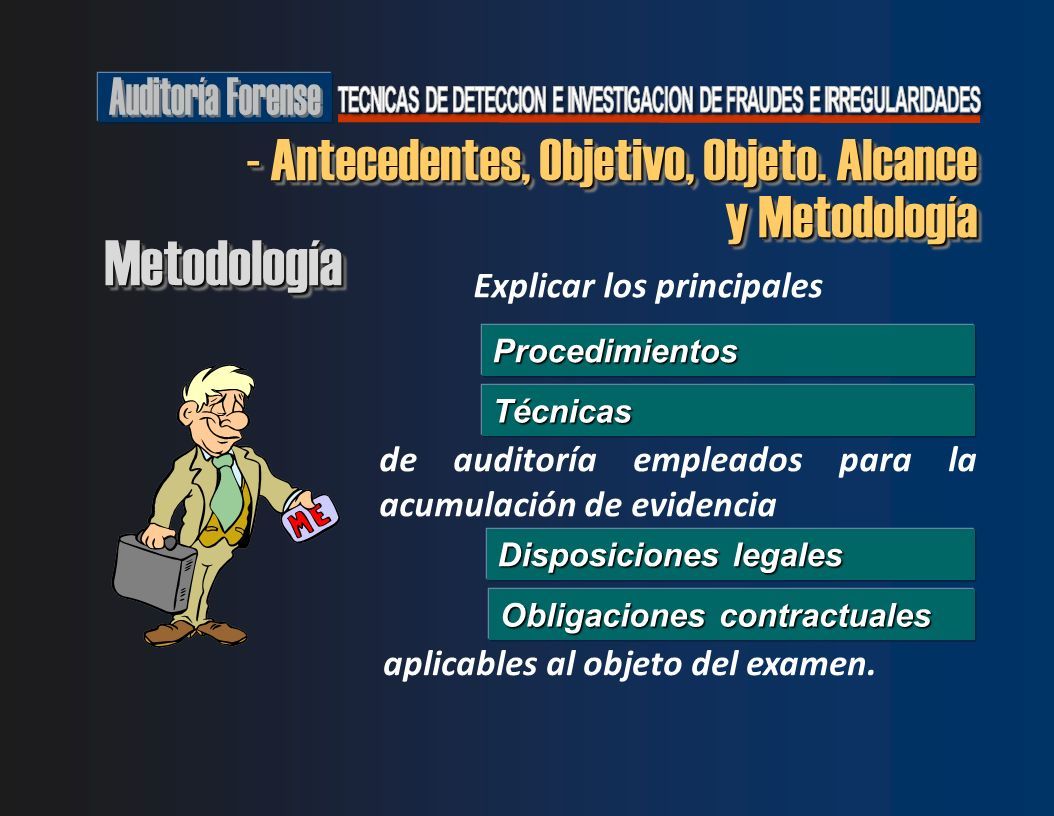 Auditoría Forense TECNICAS DE DETECCION E INVESTIGACION DE FRAUDES E IRREGULARIDADES

- Antecedentes, Objetivo, Objeto. Alcance y Metodología

Metodología

Explicar los principales

Procedimientos

Técnicas

de auditoría empleados para la acumulación de evidencia

Disposiciones legales

Obligaciones contractuales

aplicables al objeto del examen.

ME